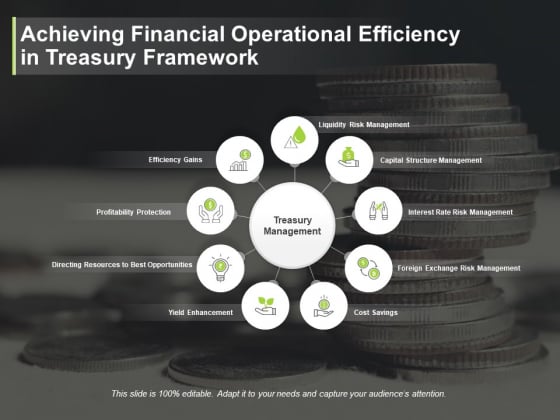 Achieving Financial Operational Efficiency in Treasury Framework

Treasury Management

Liquidity Risk Management

Capital Structure Management

Interest Rate Risk Management

Foreign Exchange Risk Management

Cost Savings

Yield Enhancement

Directing Resources to Best Opportunities

Profitability Protection

Efficiency Gains

This slide is 100% editable. Adapt it to your needs and capture your audience's attention.